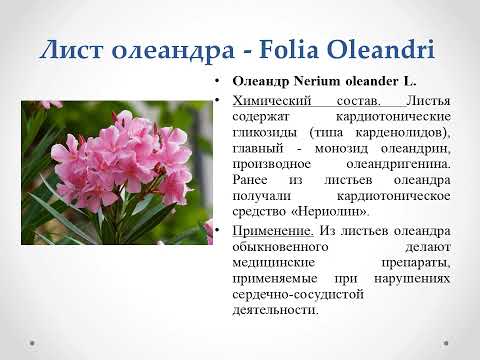 Лист олеандра - Folia Oleandri

• Олеандр Nerium oleander L.

• Химический состав. Листья содержат кардиотонические гликозиды (типа карденолидов), главный - монозид олеандрин, производное олеандригенина. Ранее из листьев олеандра получали кардиотоническое средство «Нериолин».

• Применение. Из листьев олеандра обыкновенного делают медицинские препараты, применяемые при нарушениях сердечно-сосудистой деятельности.